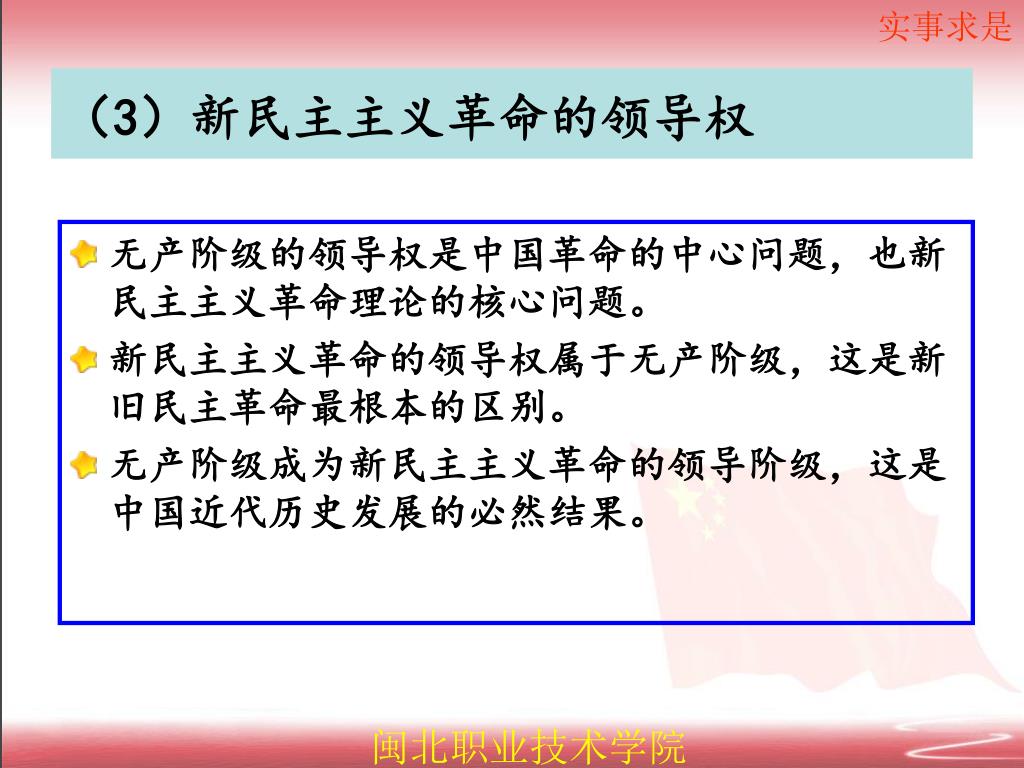 实事求是

（3）新民主主义革命的领导权

无产阶级的领导权是中国革命的中心问题，也新民主主义革命理论的核心问题。

新民主主义革命的领导权属于无产阶级，这是新旧民主革命最根本的区别。

无产阶级成为新民主主义革命的领导阶级，这是中国近代历史发展的必然结果。

闽北职业技术学院